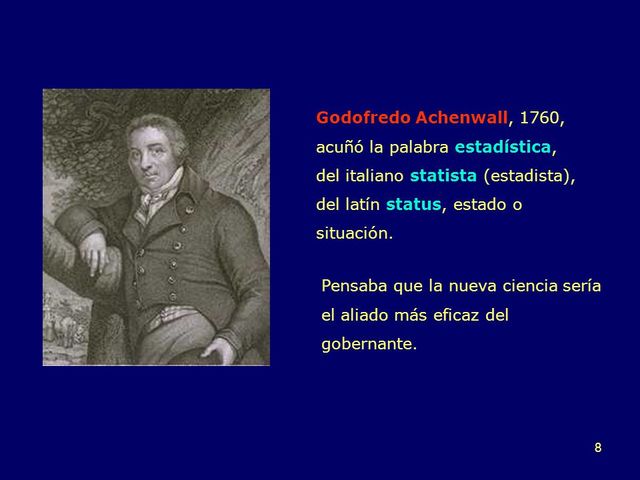 Godofredo Achenwall, 1760, acuñó la palabra estadística, del italiano statista (estadista), del latín status, estado o situación.

Pensaba que la nueva ciencia sería el aliado más eficaz del gobernante.

8